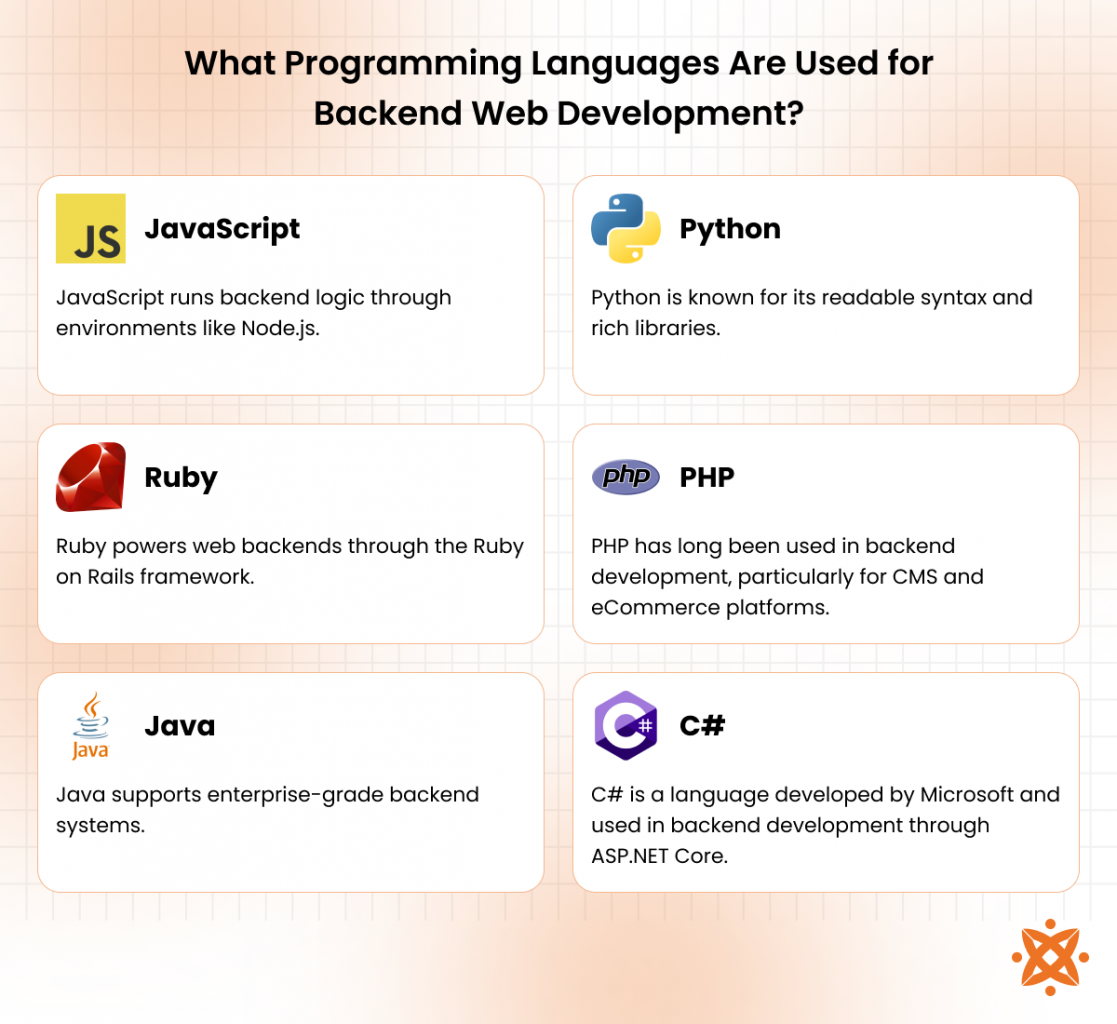 What Programming Languages Are Used for Backend Web Development?

JS

JavaScript

JavaScript runs backend logic through environments like Node.js.

Python

Python is known for its readable syntax and rich libraries.

Ruby

Ruby powers web backends through the Ruby on Rails framework.

php

PHP

PHP has long been used in backend development, particularly for CMS and eCommerce platforms.

Java

Java

Java supports enterprise-grade backend systems.

C#

C#

C# is a language developed by Microsoft and used in backend development through ASP.NET Core.